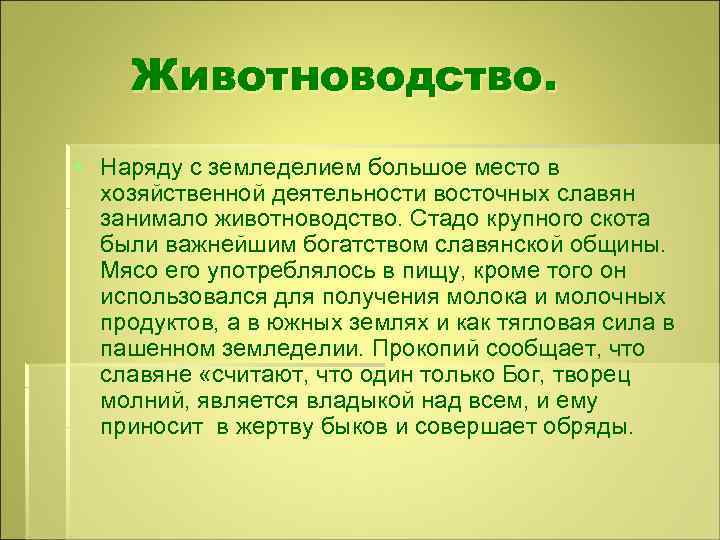 Животноводство.

Наряду с земледелием большое место в хозяйственной деятельности восточных славян занимало животноводство. Стадо крупного скота были важнейшим богатством славянской общины. Мясо его употреблялось в пищу, кроме того он использовался для получения молока и молочных продуктов, а в южных землях и как тягловая сила в пашенном земледелии. Прокопий сообщает, что славяне «считают, что один только Бог, творец молний, является владыкой над всем, и ему приносит в жертву быков и совершает обряды.